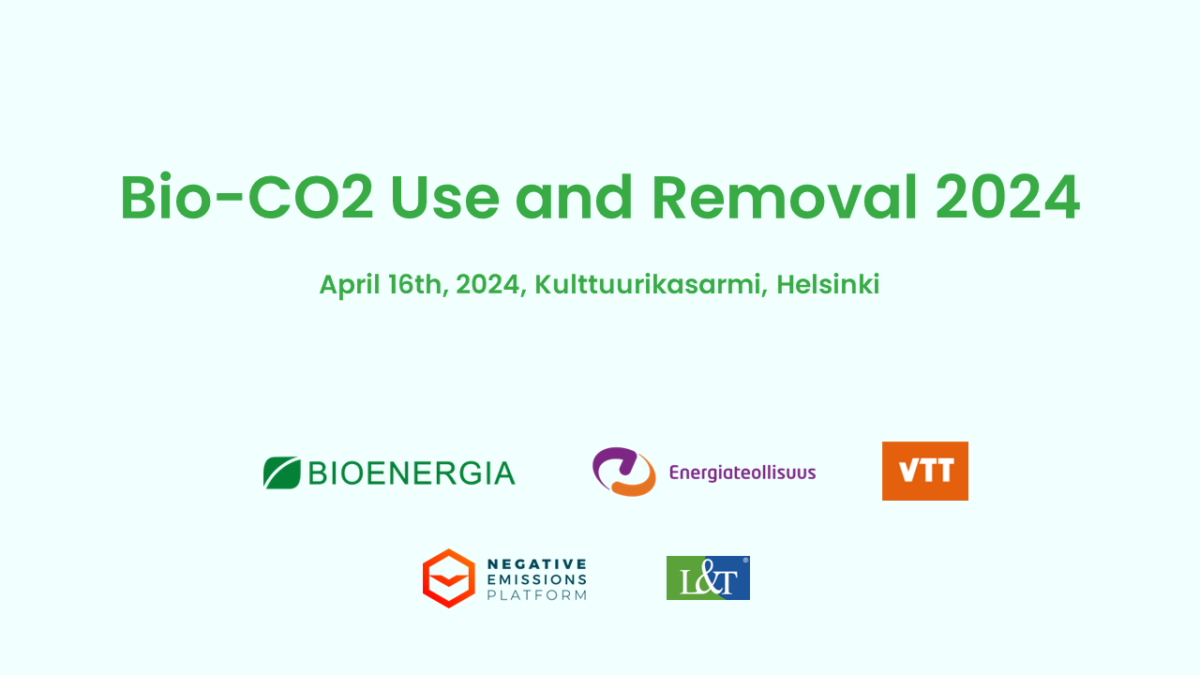 Bio-CO2 Use and Removal 2024

April 16th, 2024, Kulttuurikasarmi, Helsinki

BIOENERGIA

Energiateollisuus

VTT

NEGATIVE EMISSIONS PLATFORM

L&T